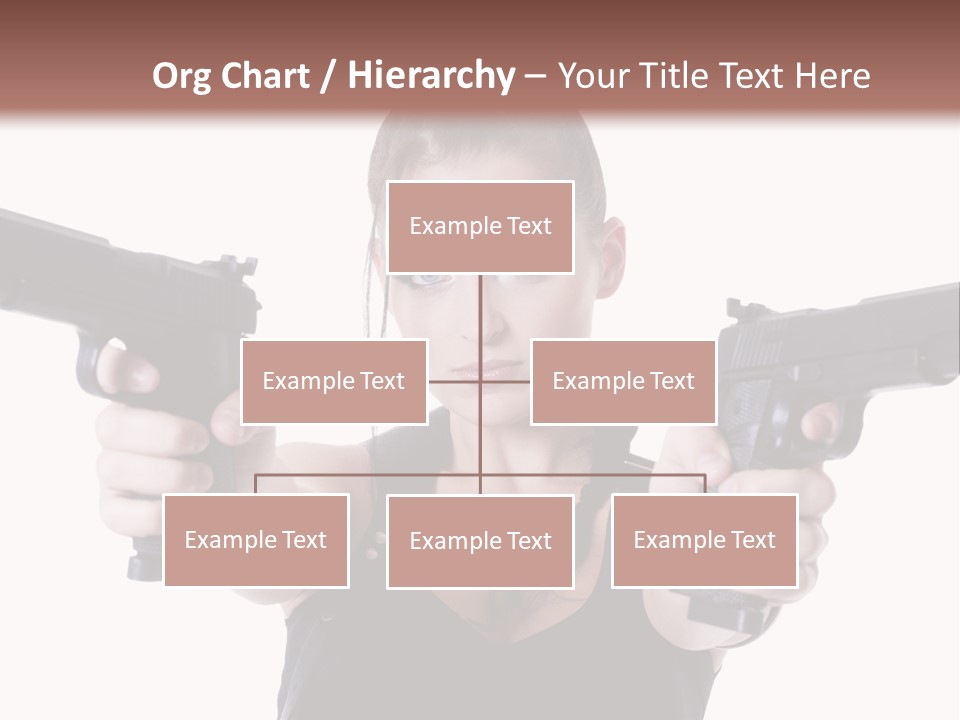 Org Chart / Hierarchy – Your Title Text Here

Example Text

Example Text

Example Text

Example Text

Example Text

Example Text